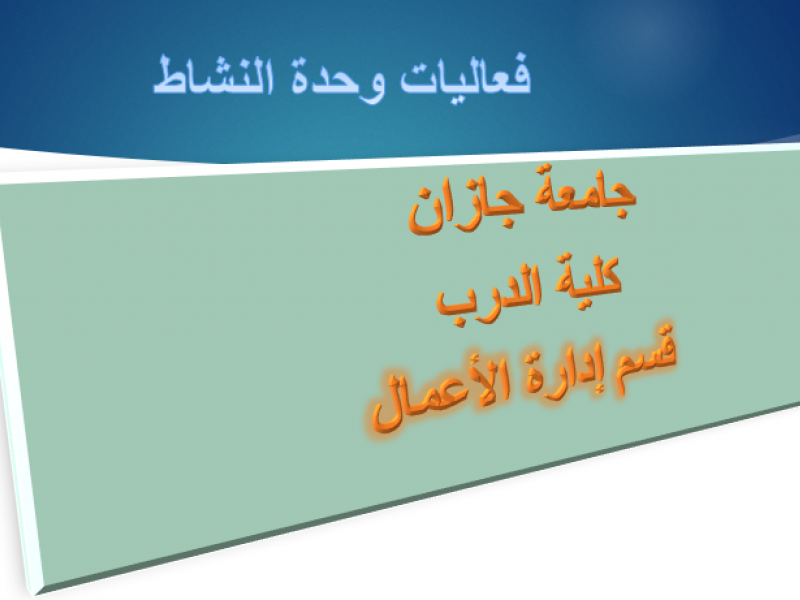 فعاليات وحدة النشاط

جامعة جازان
كلية الدرب
قسم إدارة الأعمال